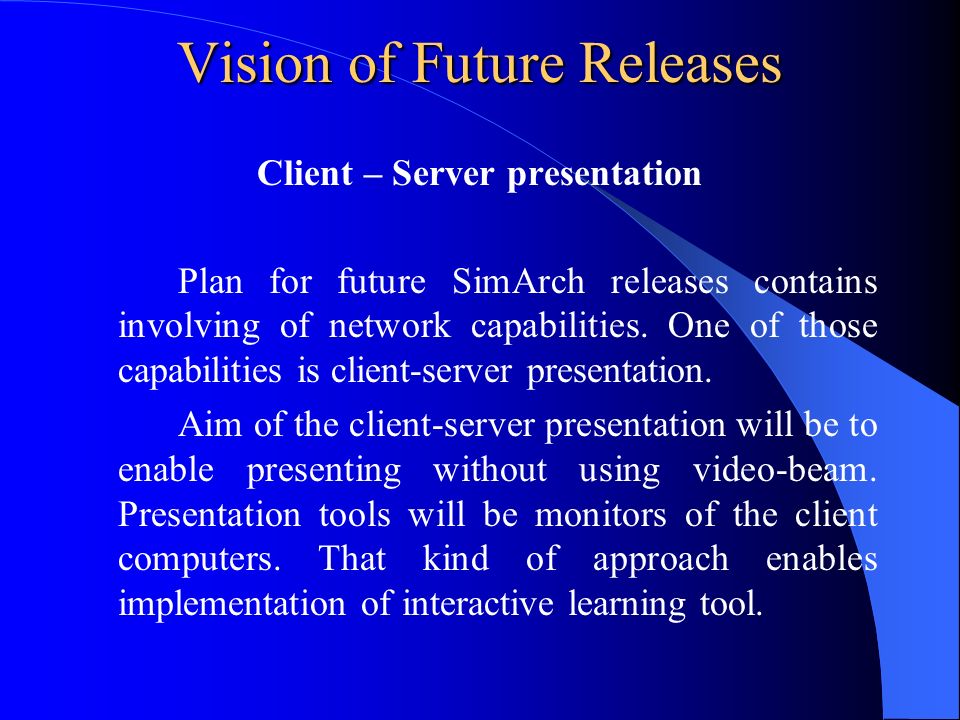 Vision of Future Releases

Client – Server presentation

Plan for future SimArch releases contains involving of network capabilities. One of those capabilities is client-server presentation.

Aim of the client-server presentation will be to enable presenting without using video-beam. Presentation tools will be monitors of the client computers. That kind of approach enables implementation of interactive learning tool.